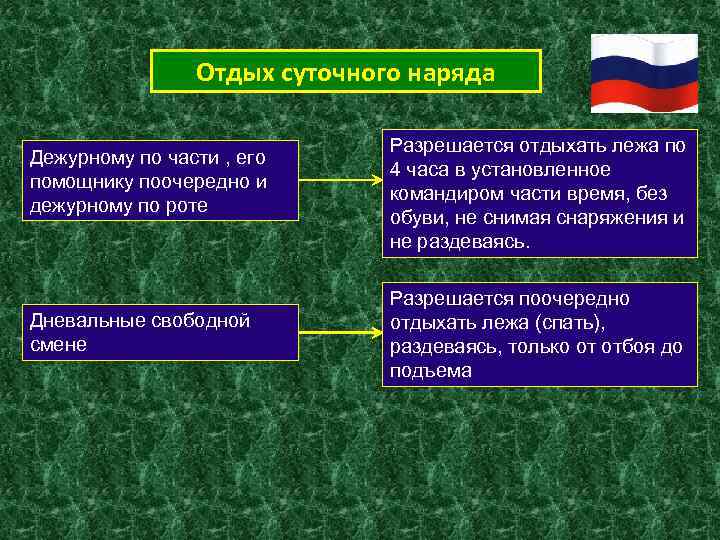 Отдых суточного наряда

Дежурному по части , его помощнику поочередно и дежурному по роте

Разрешается отдыхать лежа по 4 часа в установленное командиром части время, без обуви, не снимая снаряжения и не раздеваясь.

Дневальные свободной смене

Разрешается поочередно отдыхать лежа (спать), раздеваясь, только от отбоя до подъема